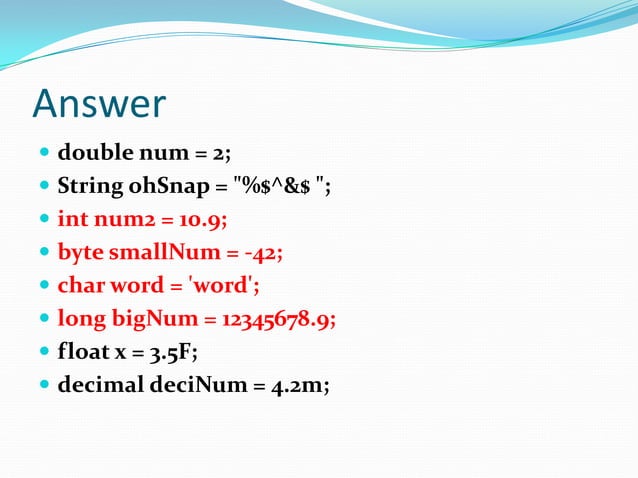 Answer

- double num = 2;
- String ohSnap = "%$^&$ ";
- int num2 = 10.9;
- byte smallNum = -42;
- char word = 'word';
- long bigNum = 12345678.9;
- float x = 3.5F;
- decimal deciNum = 4.2m;